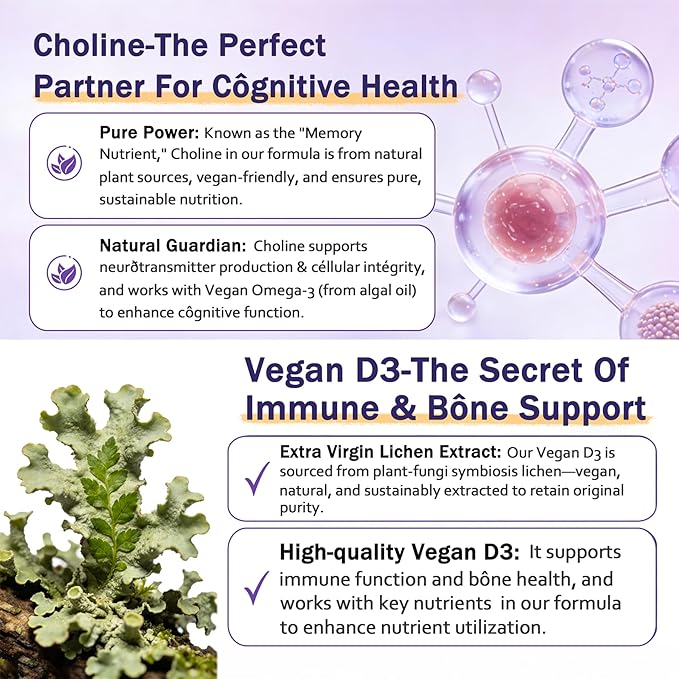 Choline-The Perfect Partner For Côgnitive Health

Pure Power: Known as the "Memory Nutrient," Choline in our formula is from natural plant sources, vegan-friendly, and ensures pure, sustainable nutrition.

Natural Guardian: Choline supports neurðtransmitter production & céllular intégrity, and works with Vegan Omega-3 (from algal oil) to enhance côgnitive function.

Vegan D3-The Secret Of Immune & Bône Support

Extra Virgin Lichen Extract: Our Vegan D3 is sourced from plant-fungi symbiosis lichen—vegan, natural, and sustainably extracted to retain original purity.

High-quality Vegan D3: It supports immune function and bône health, and works with key nutrients in our formula to enhance nutrient utilization.